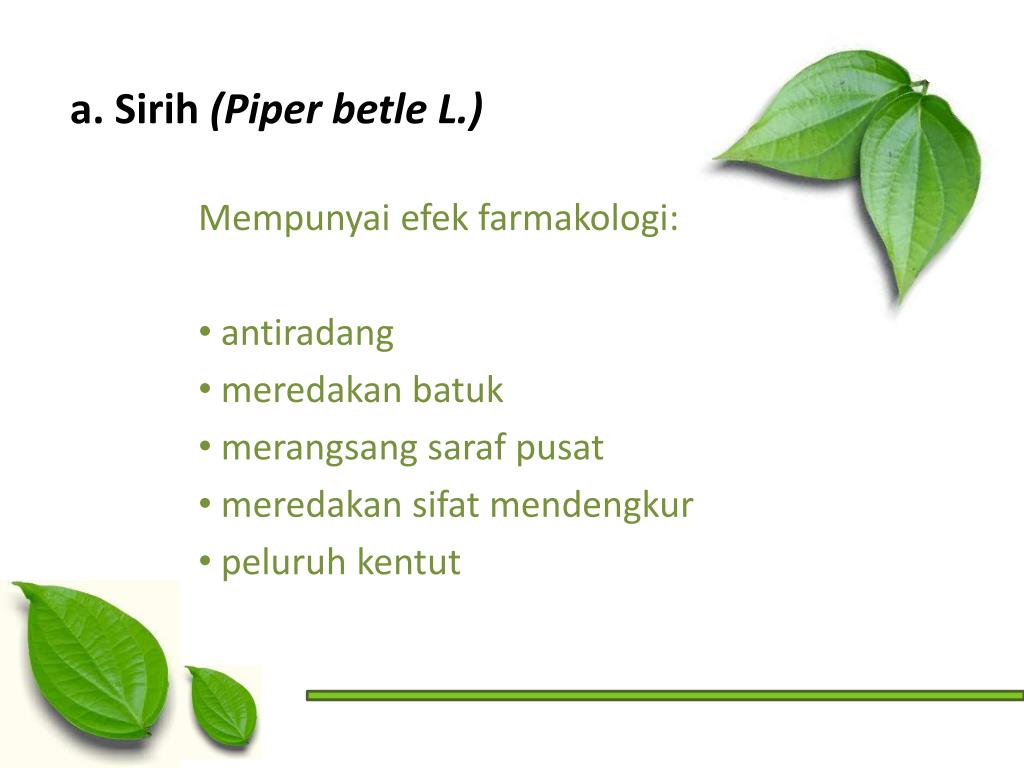 a. Sirih (Piper betle L.)

Mempunyai efek farmakologi:

• antiradang
• meredakan batuk
• merangsang saraf pusat
• meredakan sifat mendengkur
• peluruh kentut